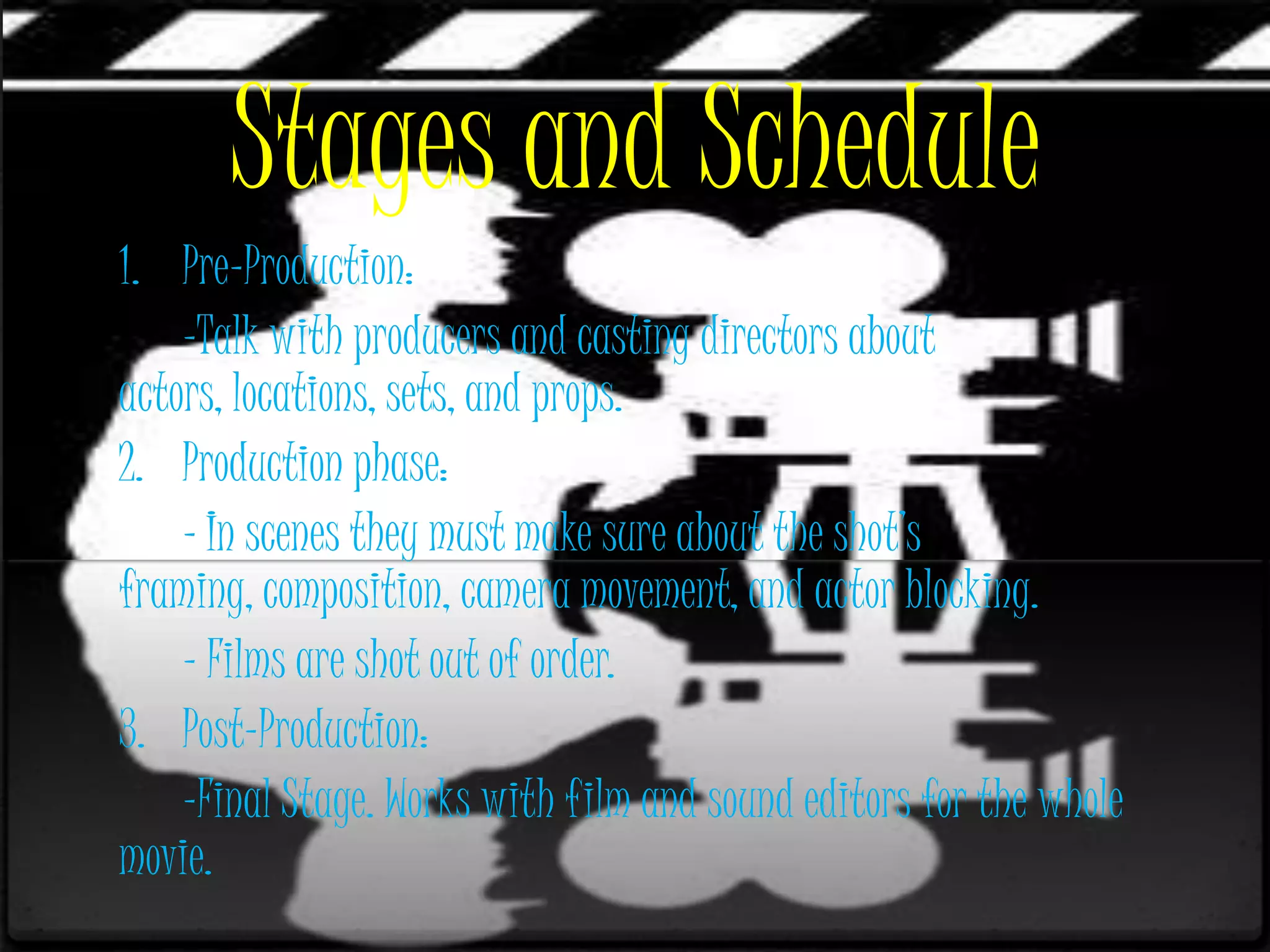 Stages and Schedule

1. Pre-Production:

-Talk with producers and casting directors about actors, locations, sets, and props.

2. Production phase:

- In scenes they must make sure about the shot's framing, composition, camera movement, and actor blocking.

- Films are shot out of order.

3. Post-Production:

-Final Stage. Works with film and sound editors for the whole movie.